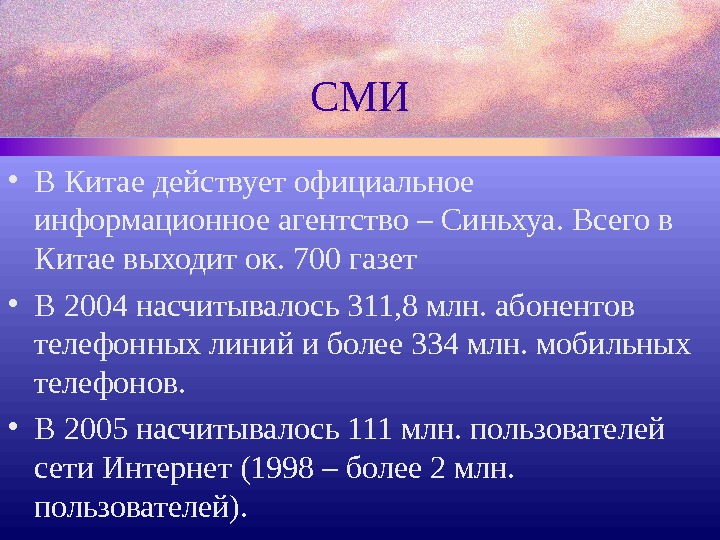 СМИ

• В Китае действует официальное информационное агентство – Синьхуа. Всего в Китае выходит ок. 700 газет

• В 2004 насчитывалось 311,8 млн. абонентов телефонных линий и более 334 млн. мобильных телефонов.

• В 2005 насчитывалось 111 млн. пользователей сети Интернет (1998 – более 2 млн. пользователей).